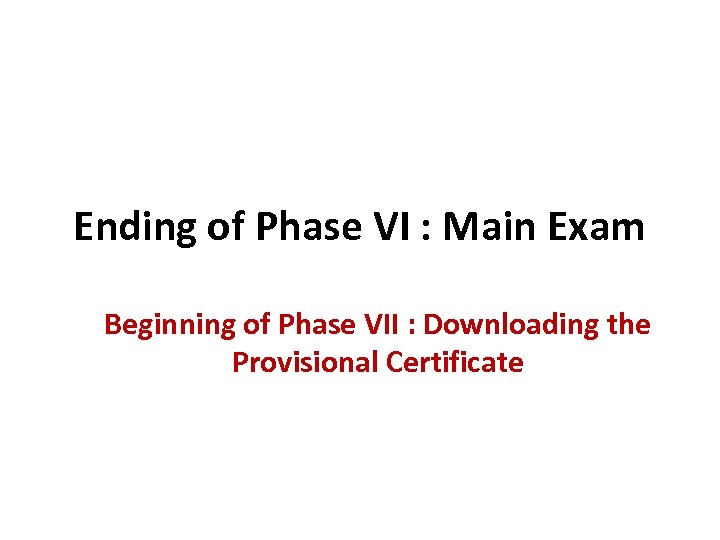 Ending of Phase VI : Main Exam

Beginning of Phase VII : Downloading the Provisional Certificate